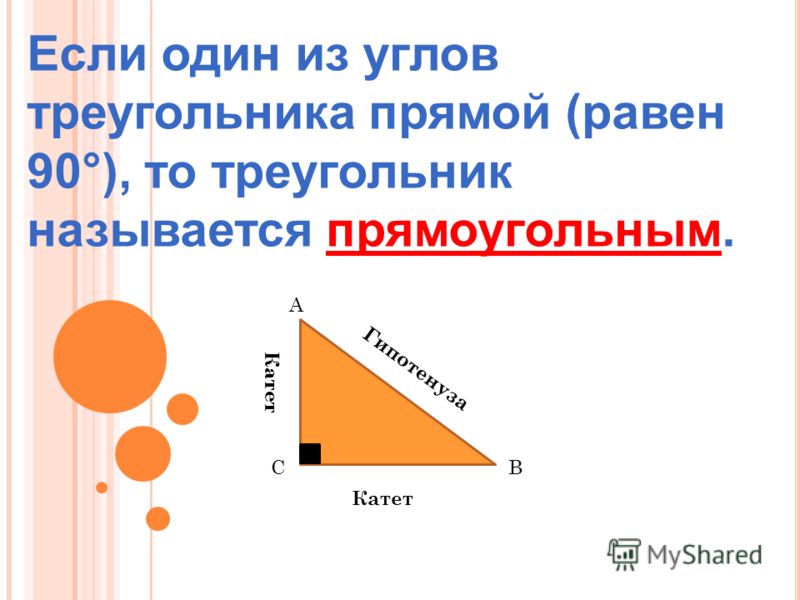 Если один из углов треугольника прямой (равен 90°), то треугольник называется прямоугольным.

A

Катет

Гипотенуза

C

B

Катет

MyShared